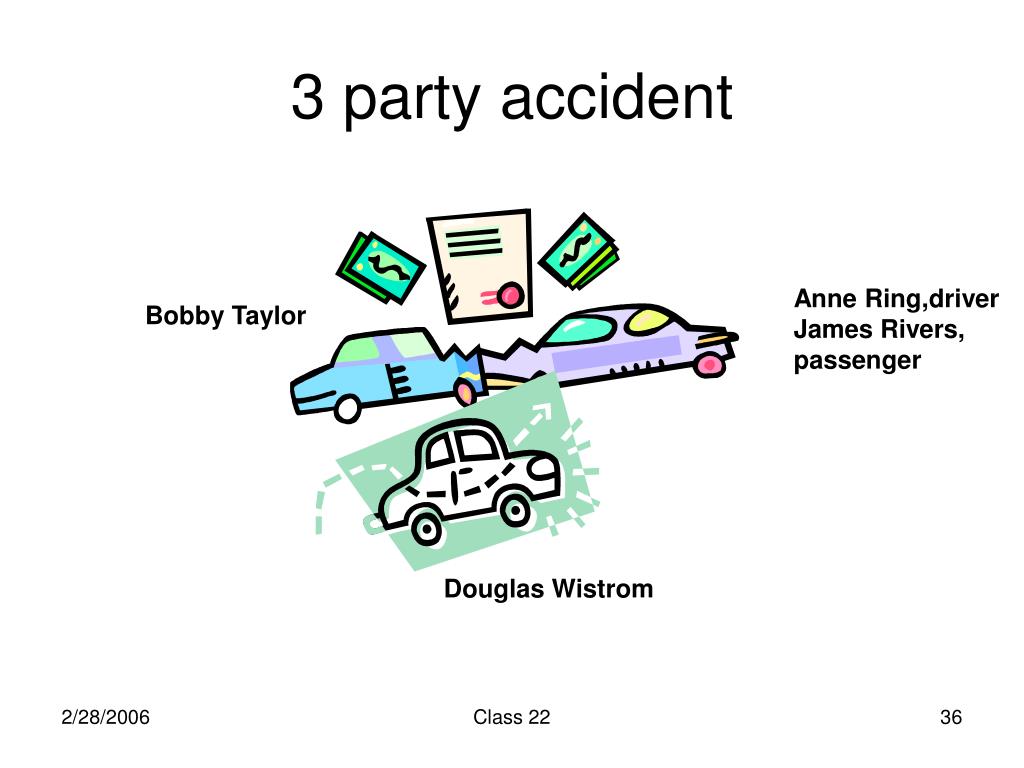 3 party accident

Bobby Taylor

Anne Ring,driver
James Rivers, passenger

Douglas Wistrom

2/28/2006

Class 22

36